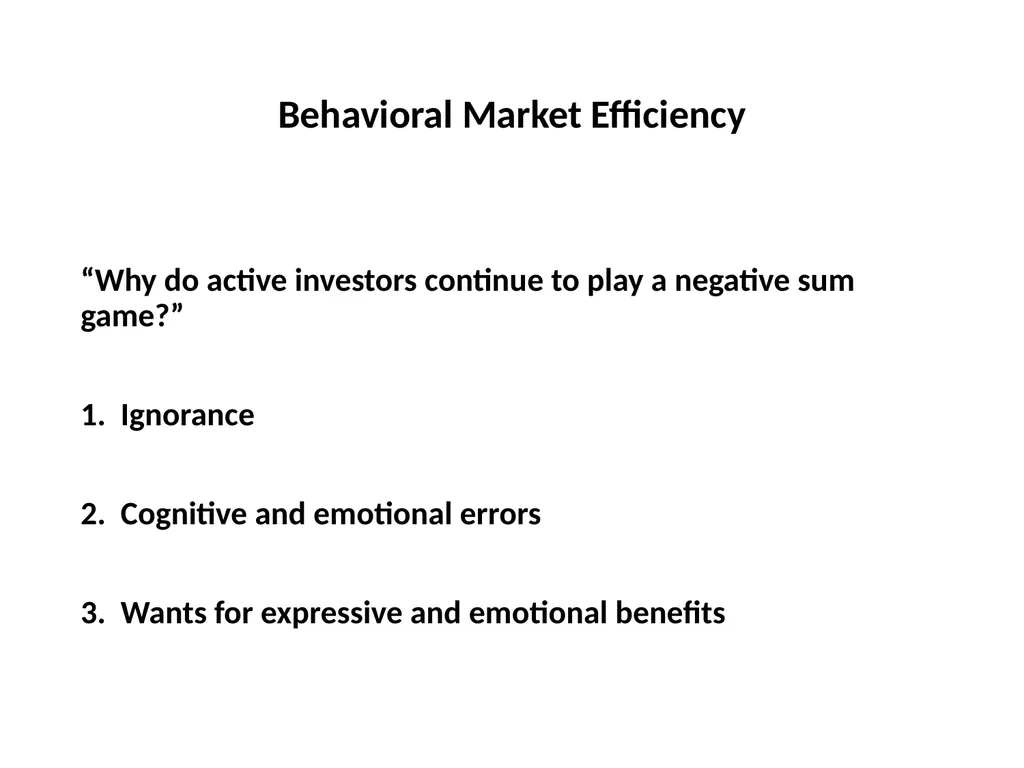 Behavioral Market Efficiency

“Why do active investors continue to play a negative sum game?”

1. Ignorance

2. Cognitive and emotional errors

3. Wants for expressive and emotional benefits